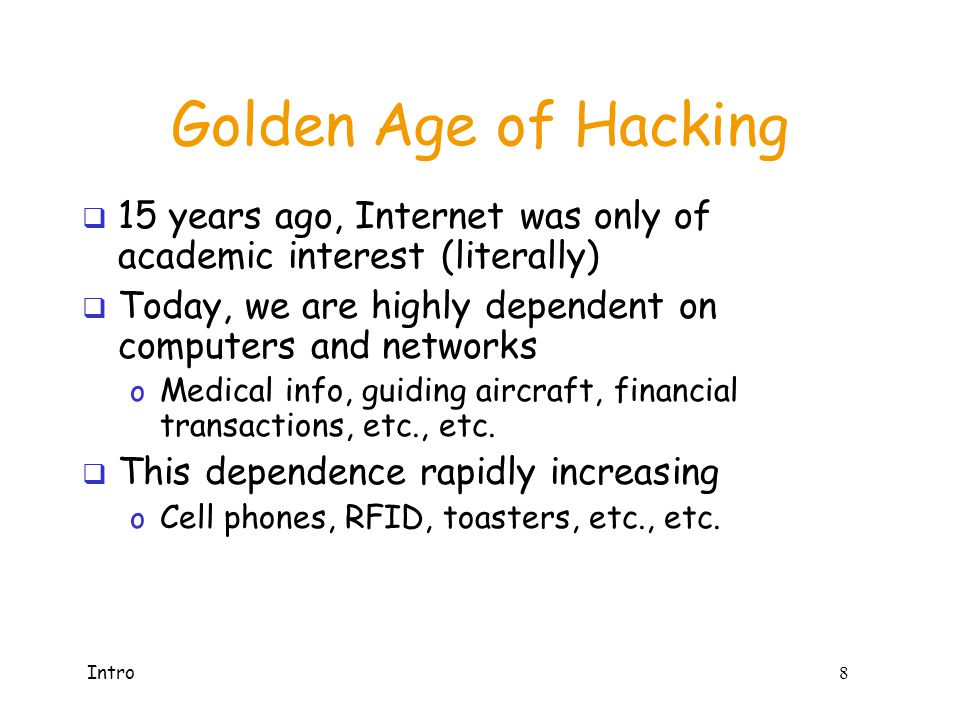 Golden Age of Hacking

❑ 15 years ago, Internet was only of academic interest (literally)

❑ Today, we are highly dependent on computers and networks

o Medical info, guiding aircraft, financial transactions, etc., etc.

❑ This dependence rapidly increasing

o Cell phones, RFID, toasters, etc., etc.

Intro

8